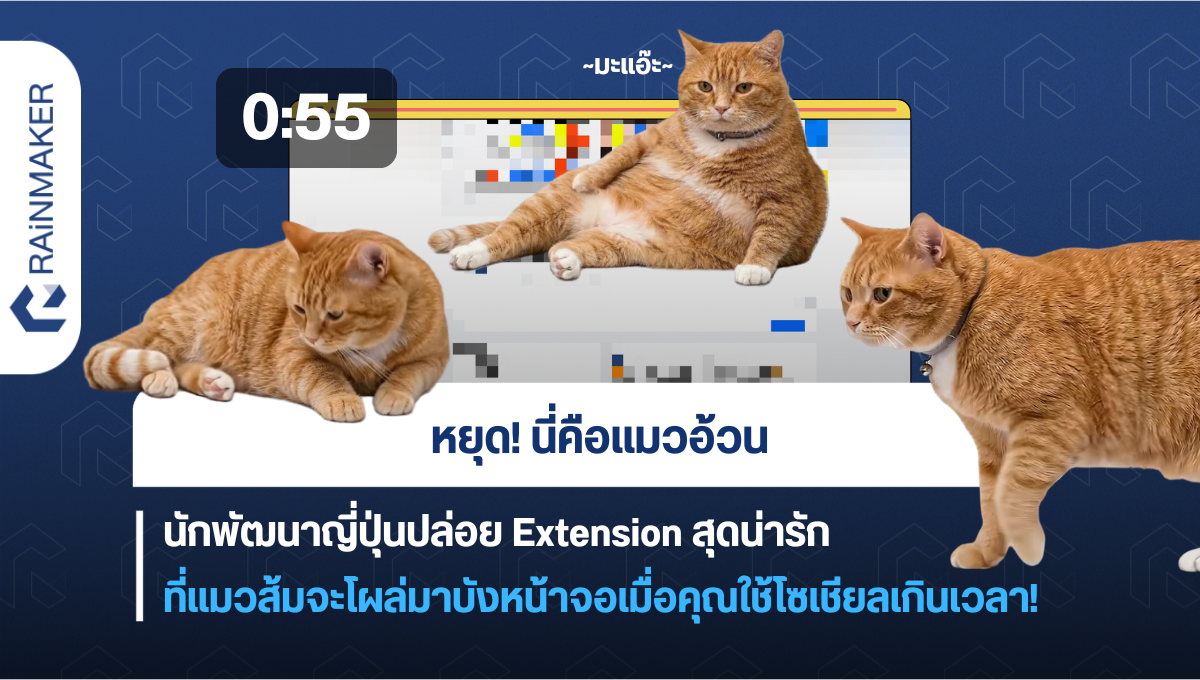 RAiNMAKER

0:55

~มะแอ๊ะ~

หยุด! นี่คือแมวอ้วน

นักพัฒนาญี่ปุ่นปล่อย Extension สุดน่ารัก
ที่แมวส้มจะโผล่มาบังหน้าจอเมื่อคุณใช้โซเชียลเกินเวลา!